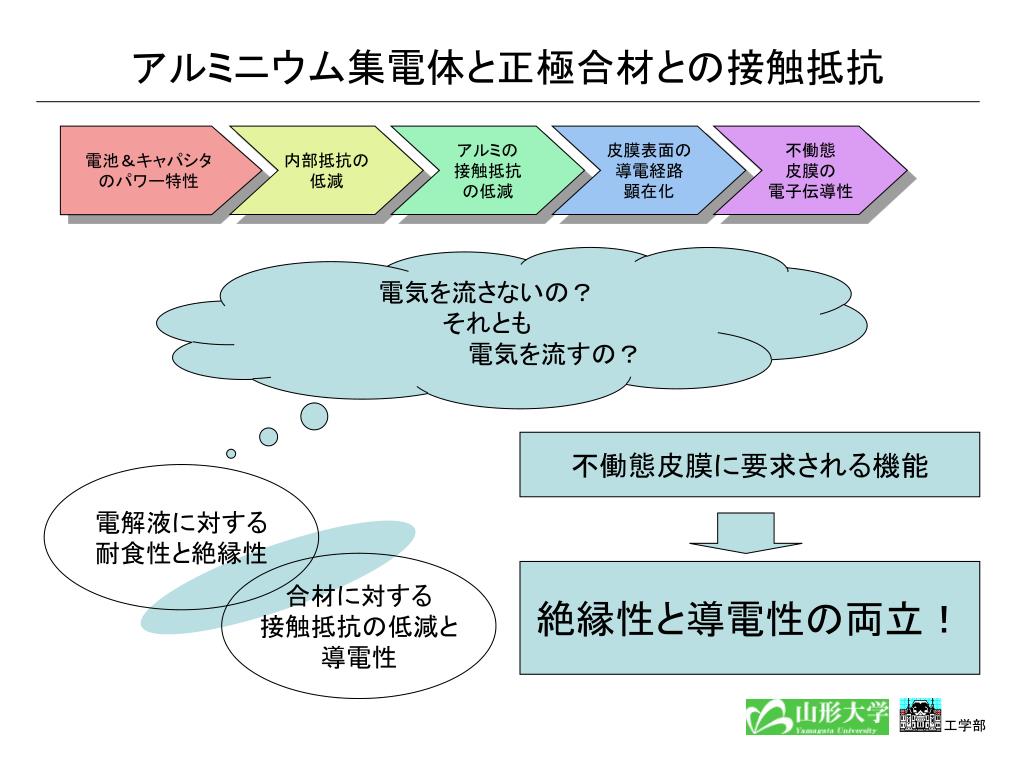 アルミニウム集電体と正極合材との接触抵抗

電池＆キャパシタのパワー特性

内部抵抗の低減

アルミの接触抵抗の低減

皮膜表面の導電経路顕在化

不働態皮膜の電子伝導性

電気を流さないの？
それとも
電気を流すの？

不働態皮膜に要求される機能

電解液に対する耐食性と絶縁性

合材に対する接触抵抗の低減と導電性

絶縁性と導電性の両立！

山形大学
Yamagata University
工学部